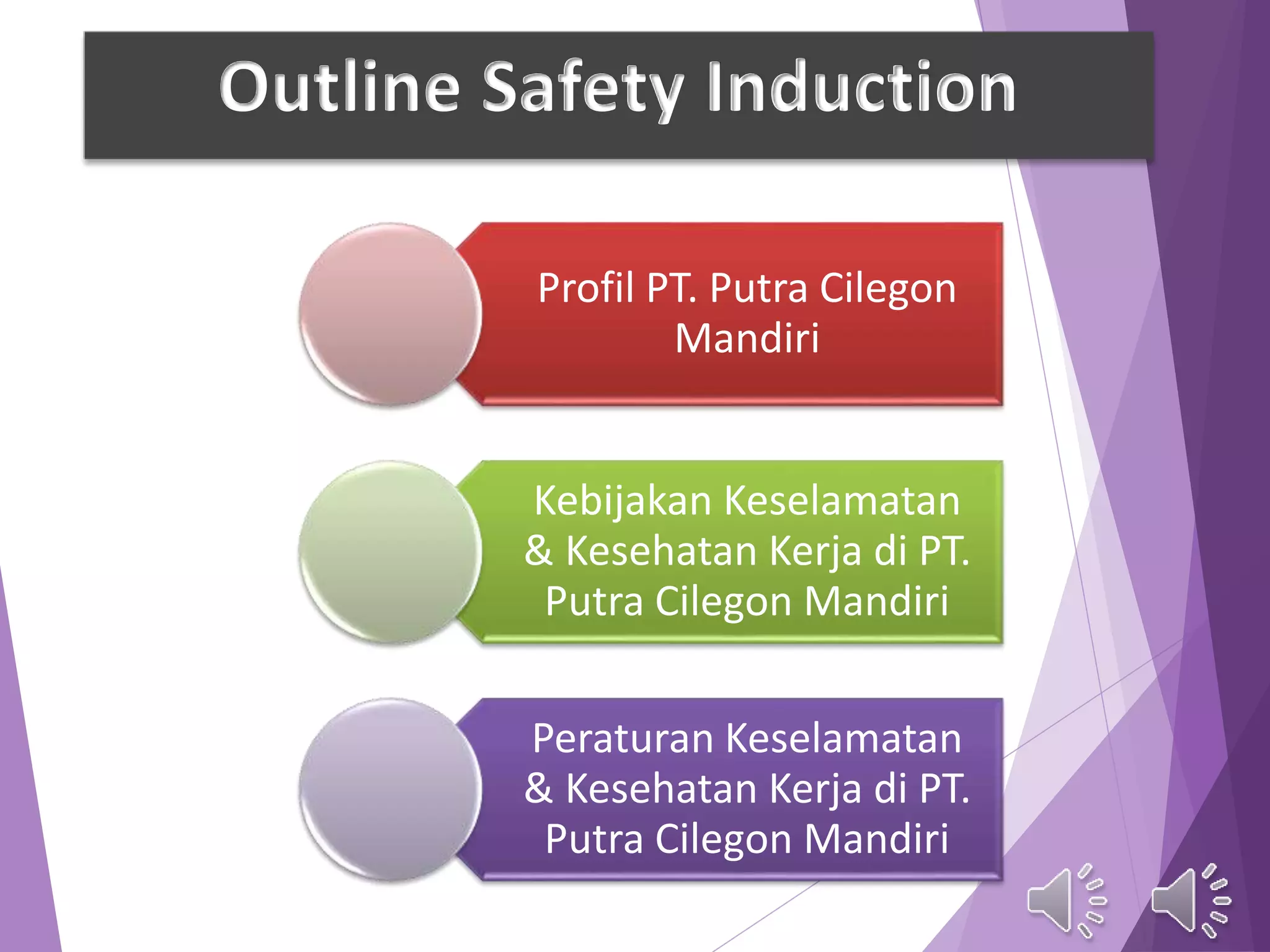 Outline Safety Induction

Profil PT. Putra Cilegon Mandiri

Kebijakan Keselamatan & Kesehatan Kerja di PT. Putra Cilegon Mandiri

Peraturan Keselamatan & Kesehatan Kerja di PT. Putra Cilegon Mandiri